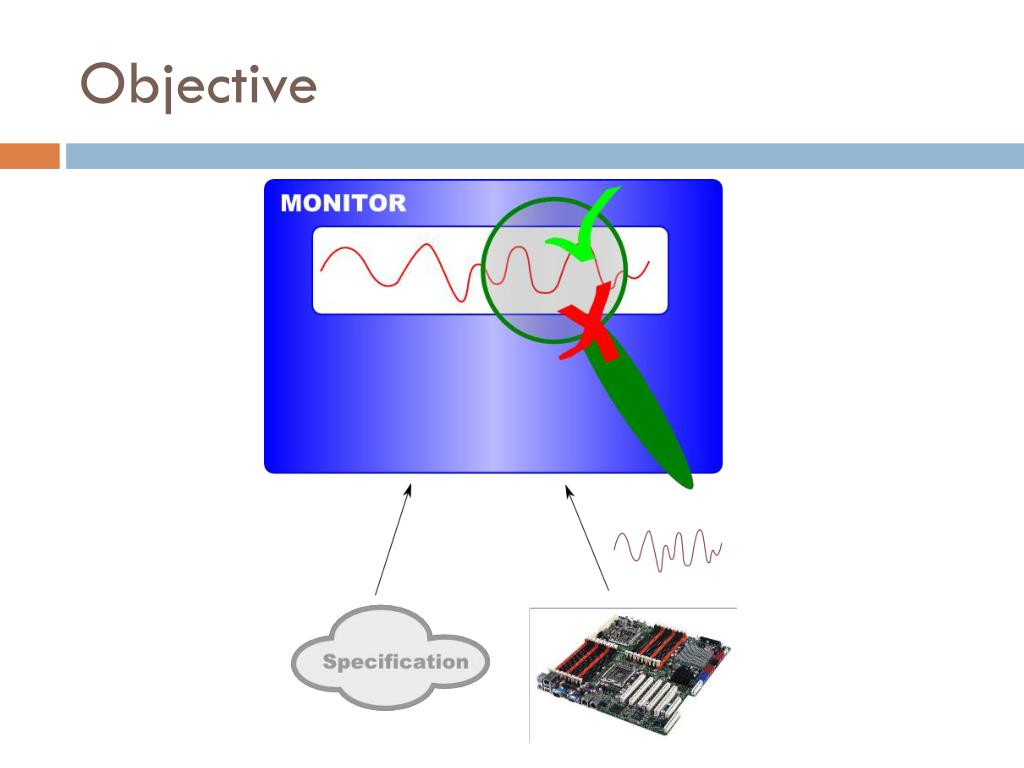 Objective

MONITOR

Specification